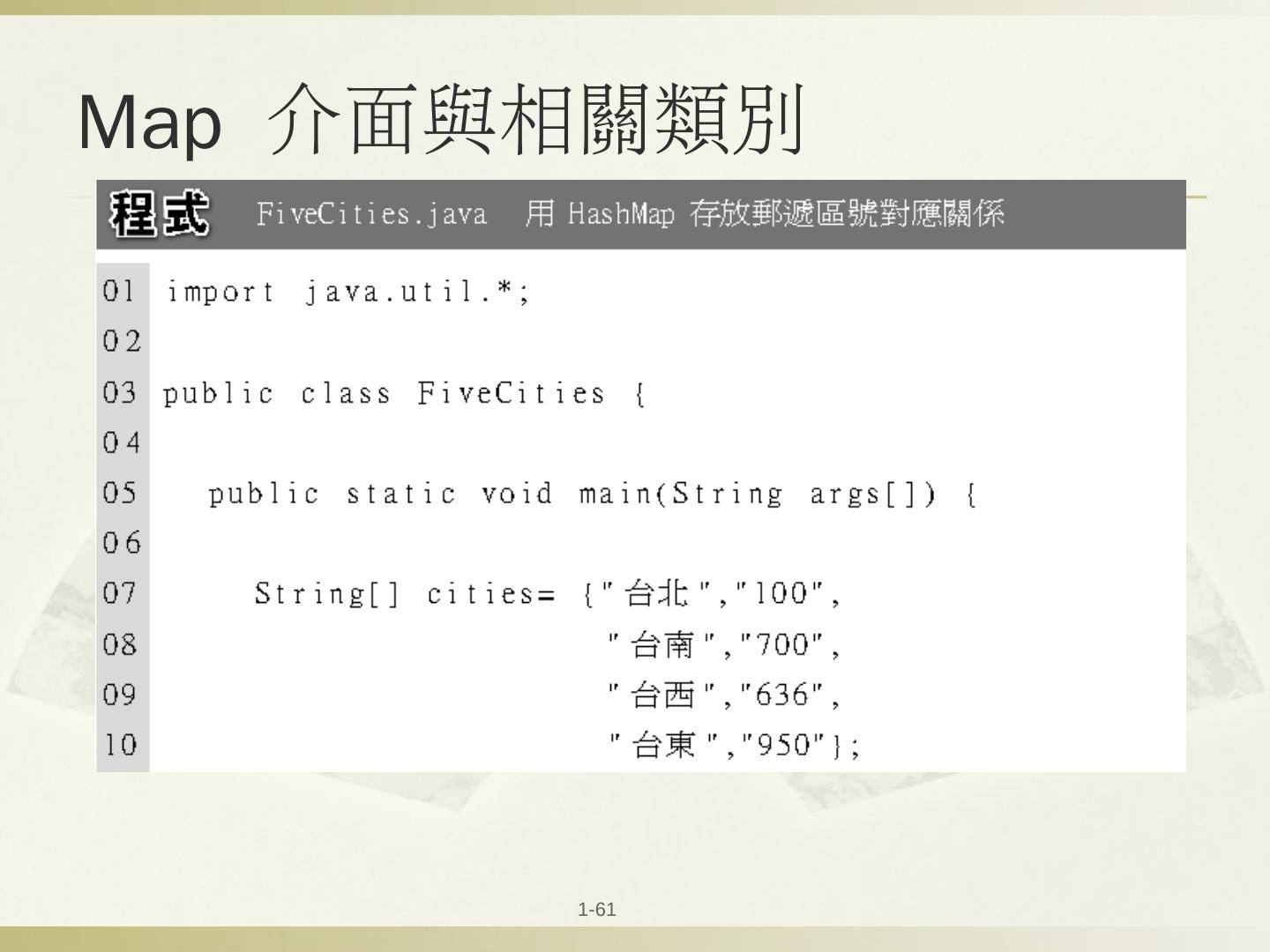 Map 介面與相關類別

程式 FiveCities.java 用 HashMap 存放郵遞區號對應關係

01 import java.util.*;
02
03 public class FiveCities {
04
05 public static void main(String args[]) {
06
07 String[] cities= {"台北","100",
08 "台南","700",
09 "台西","636",
10 "台東","950"};

1-61